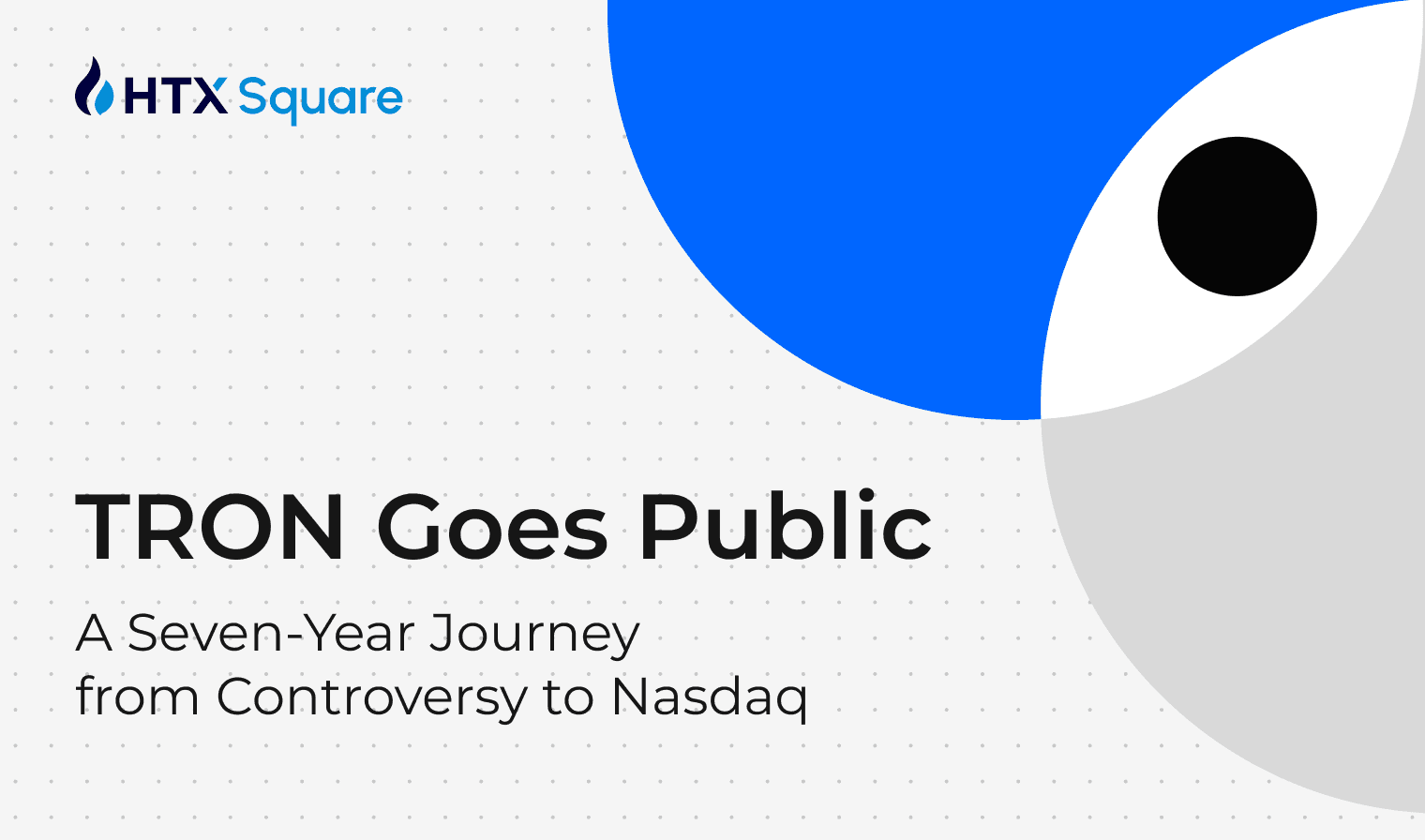 HTX Square

TRON Goes Public

A Seven-Year Journey from Controversy to Nasdaq